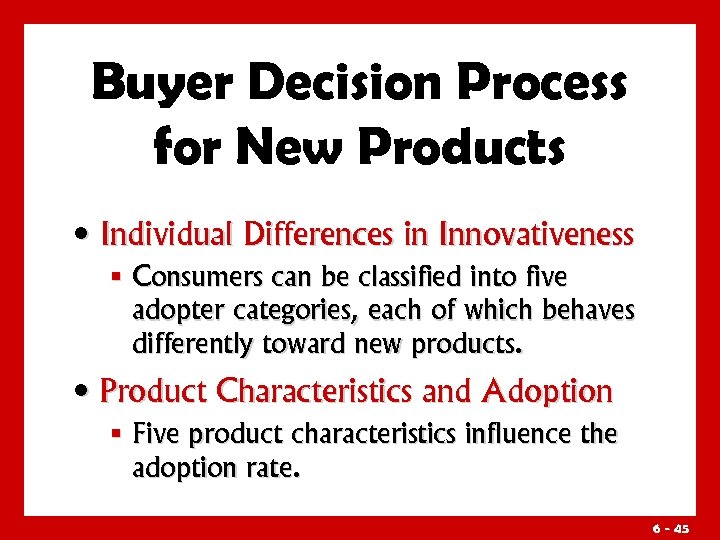 Buyer Decision Process for New Products

• Individual Differences in Innovativeness
▪ Consumers can be classified into five adopter categories, each of which behaves differently toward new products.

• Product Characteristics and Adoption
▪ Five product characteristics influence the adoption rate.

6 - 45